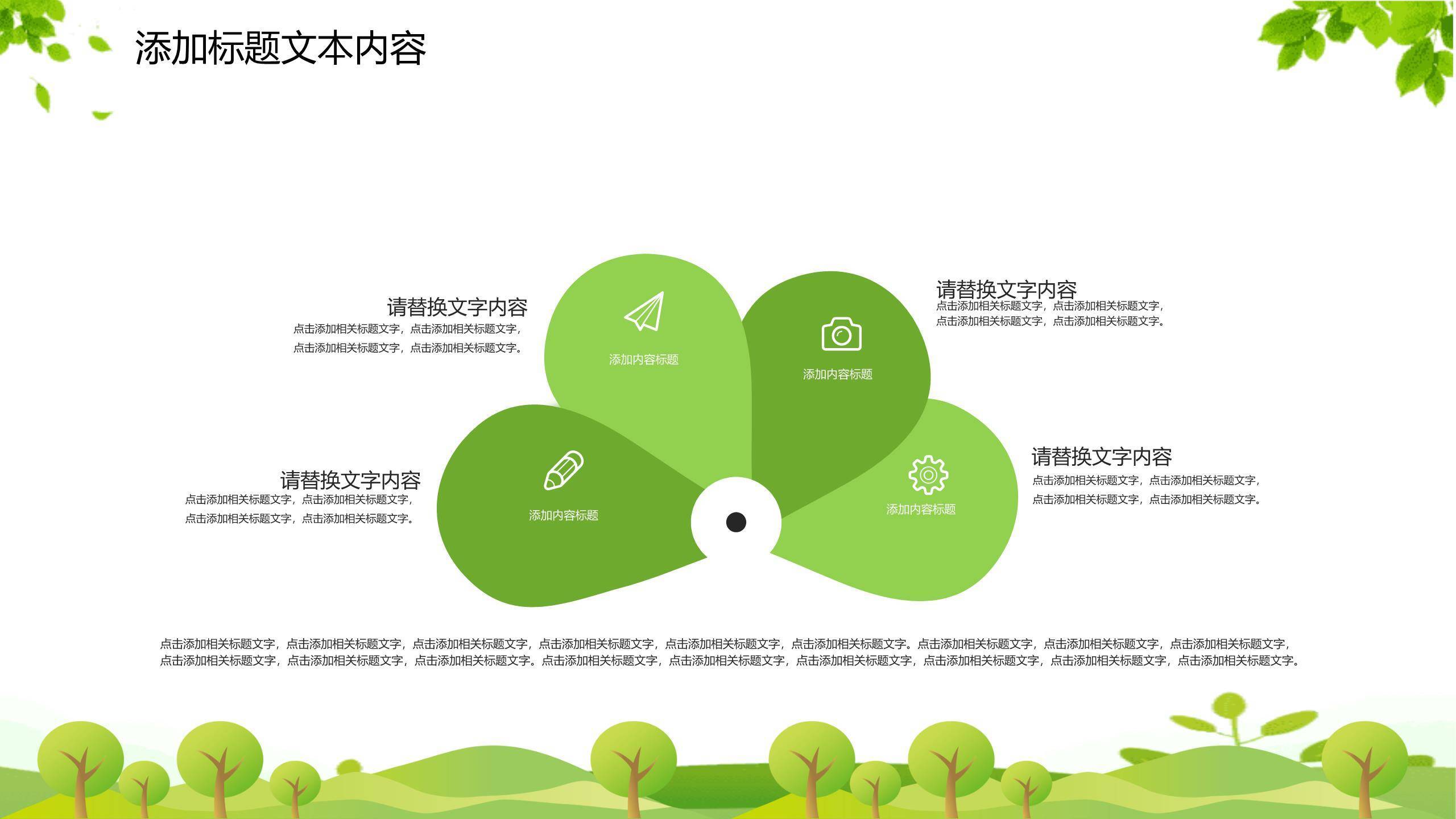 添加标题文本内容

请替换文字内容
点击添加相关标题文字，点击添加相关标题文字，点击添加相关标题文字，点击添加相关标题文字。

添加内容标题

添加内容标题

请替换文字内容
点击添加相关标题文字，点击添加相关标题文字，点击添加相关标题文字，点击添加相关标题文字。

请替换文字内容
点击添加相关标题文字，点击添加相关标题文字，点击添加相关标题文字，点击添加相关标题文字。

添加内容标题

添加内容标题

请替换文字内容
点击添加相关标题文字，点击添加相关标题文字，点击添加相关标题文字，点击添加相关标题文字。

点击添加相关标题文字，点击添加相关标题文字，点击添加相关标题文字，点击添加相关标题文字，点击添加相关标题文字，点击添加相关标题文字。点击添加相关标题文字，点击添加相关标题文字，点击添加相关标题文字，点击添加相关标题文字，点击添加相关标题文字，点击添加相关标题文字。点击添加相关标题文字，点击添加相关标题文字，点击添加相关标题文字，点击添加相关标题文字，点击添加相关标题文字，点击添加相关标题文字。